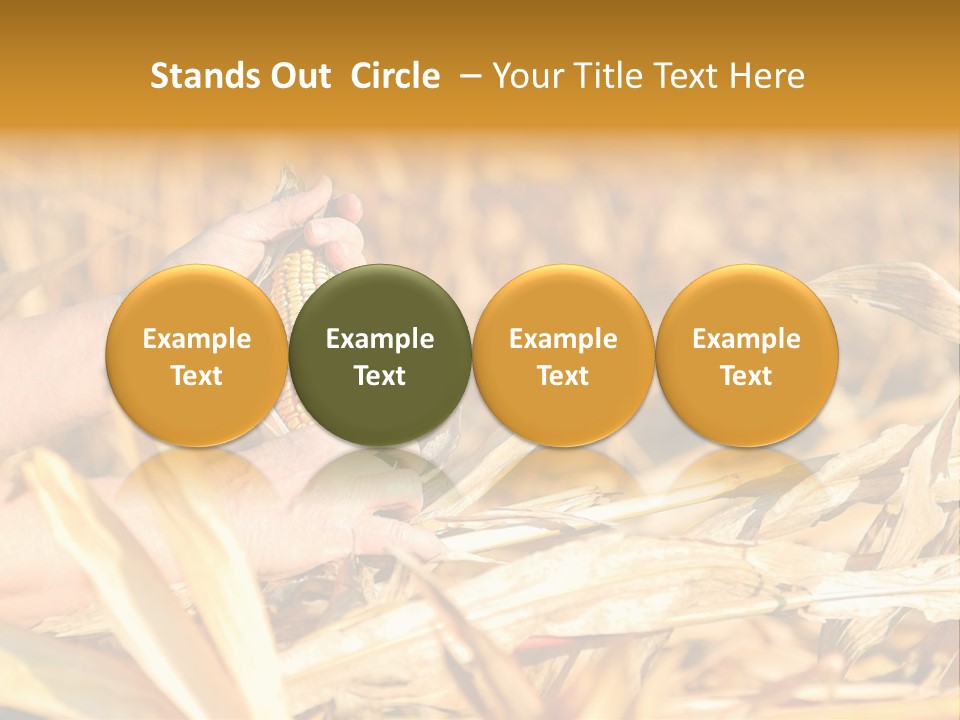 Stands Out Circle – Your Title Text Here

Example Text

Example Text

Example Text

Example Text